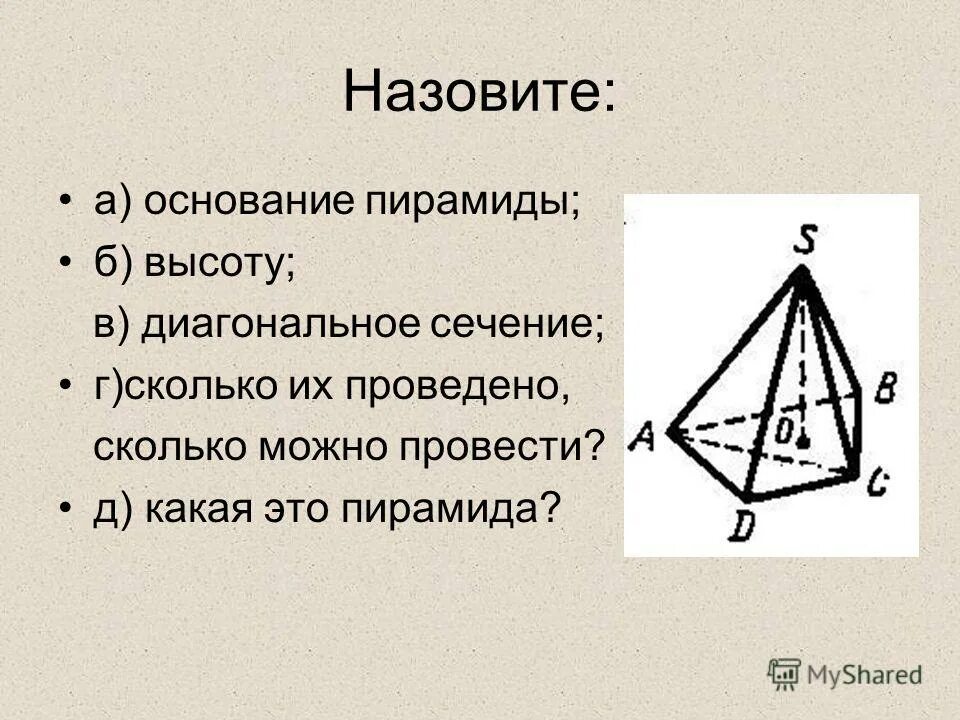 Назовите:

• а) основание пирамиды;
• б) высоту;
в) диагональное сечение;
• г)сколько их проведено, сколько можно провести?
• д) какая это пирамида?

S
B
A
O
C
D

MyShared